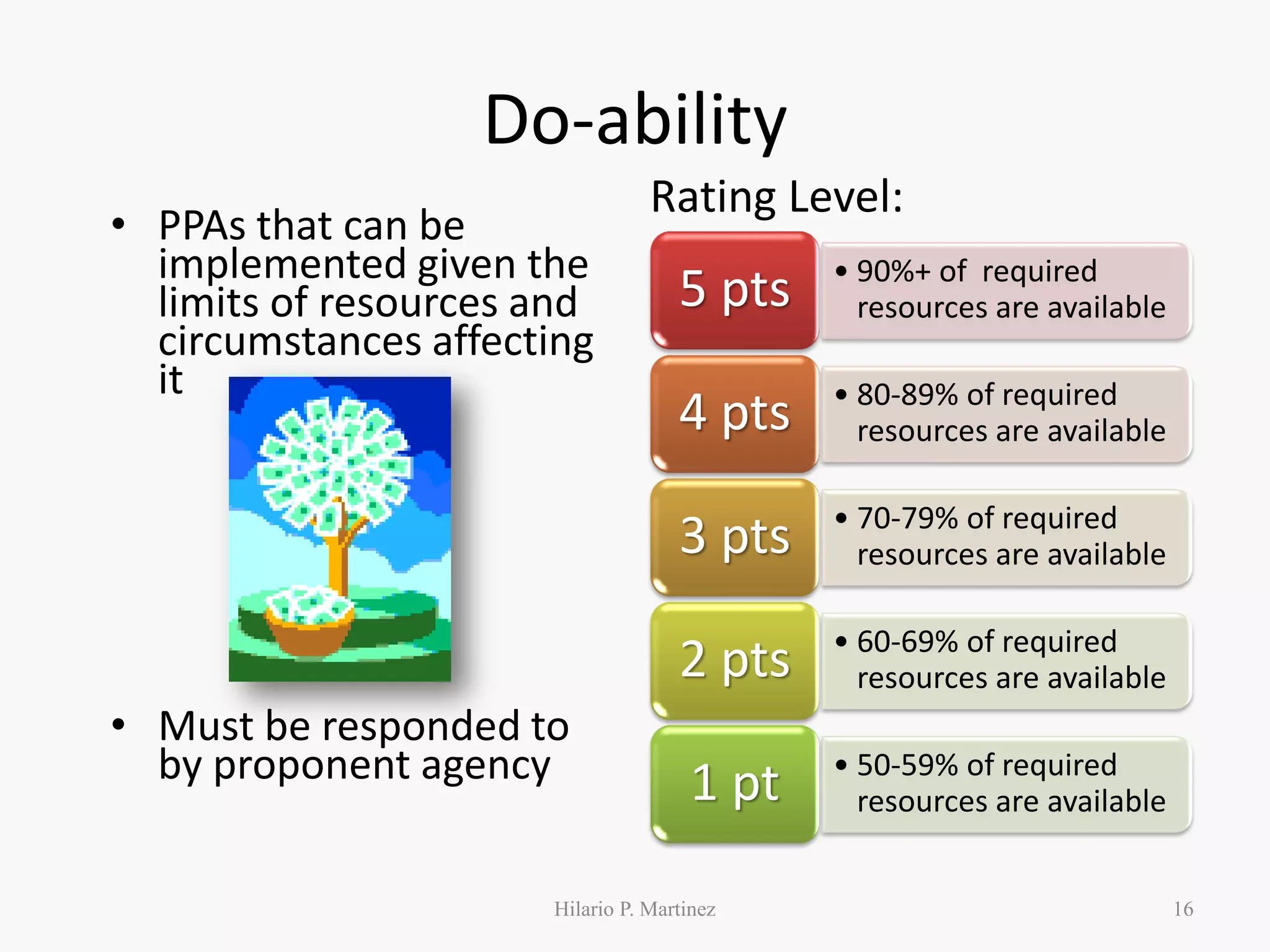 Do-ability

• PPAs that can be implemented given the limits of resources and circumstances affecting it

• Must be responded to by proponent agency

Rating Level:

5 pts
• 90%+ of required resources are available

4 pts
• 80-89% of required resources are available

3 pts
• 70-79% of required resources are available

2 pts
• 60-69% of required resources are available

1 pt
• 50-59% of required resources are available

Hilario P. Martinez

16